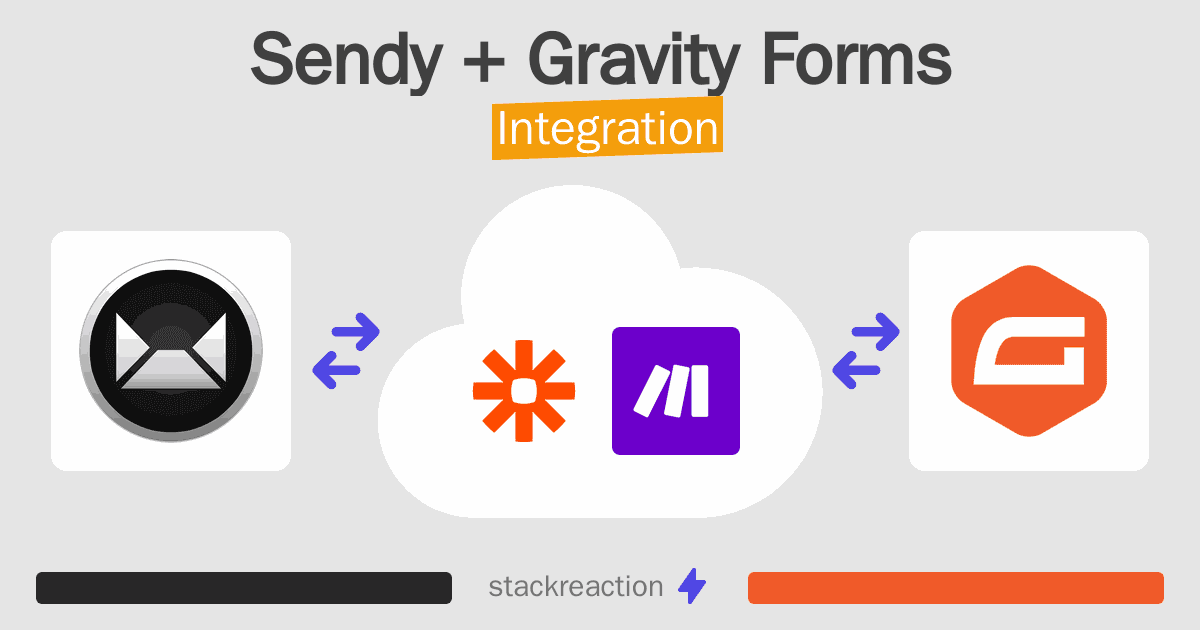 Sendy + Gravity Forms
Integration

stackreaction